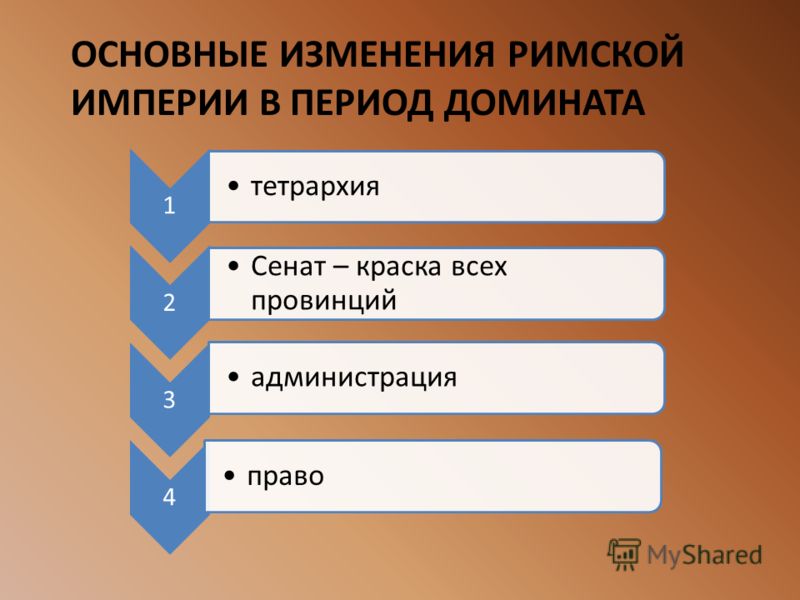 ОСНОВНЫЕ ИЗМЕНЕНИЯ РИМСКОЙ ИМПЕРИИ В ПЕРИОД ДОМИНАТА

1
• тетрархия

2
• Сенат – краска всех провинций

3
• администрация

4
• право

MyShared